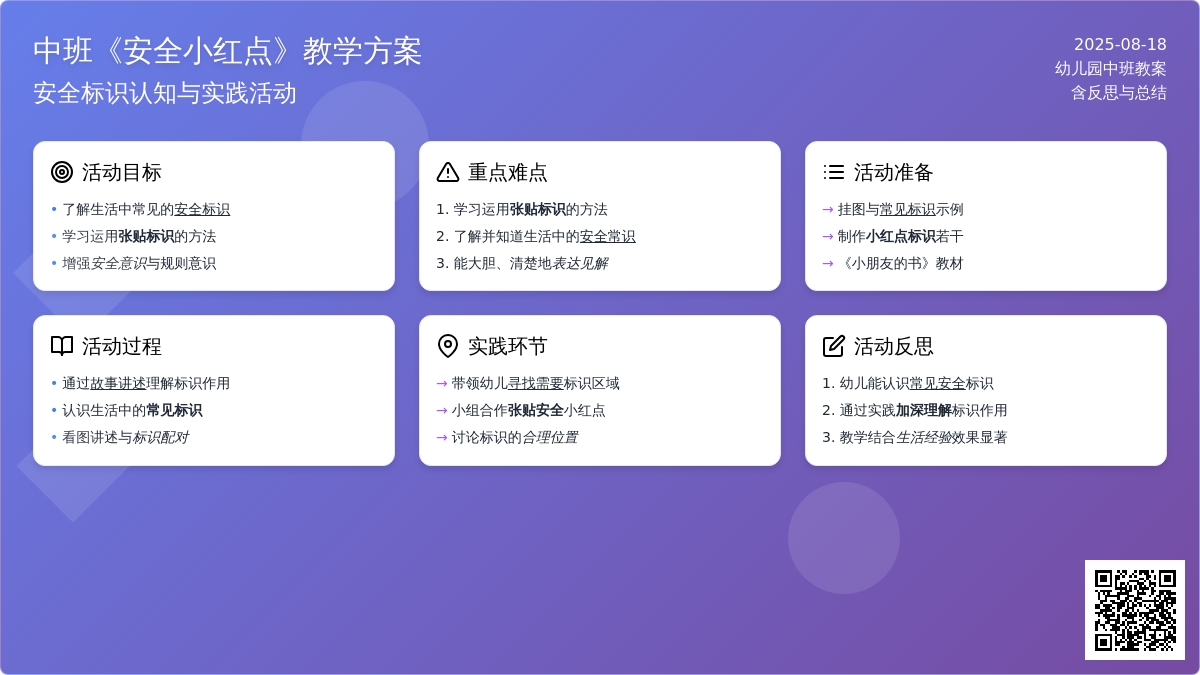 中班《安全小红点》教学方案
安全标识认知与实践活动

2025-08-18
幼儿园中班教案
含反思与总结

活动目标
• 了解生活中常见的安全标识
• 学习运用张贴标识的方法
• 增强安全意识与规则意识

重点难点
1. 学习运用张贴标识的方法
2. 了解并知道生活中的安全常识
3. 能大胆、清楚地表达见解

活动准备
→ 挂图与常见标识示例
→ 制作小红点标识若干
→ 《小朋友的书》教材

活动过程
• 通过故事讲述理解标识作用
• 认识生活中的常见标识
• 看图讲述与标识配对

实践环节
→ 带领幼儿寻找需要标识区域
→ 小组合作张贴安全小红点
→ 讨论标识的合理位置

活动反思
1. 幼儿能认识常见安全标识
2. 通过实践加深理解标识作用
3. 教学结合生活经验效果显著